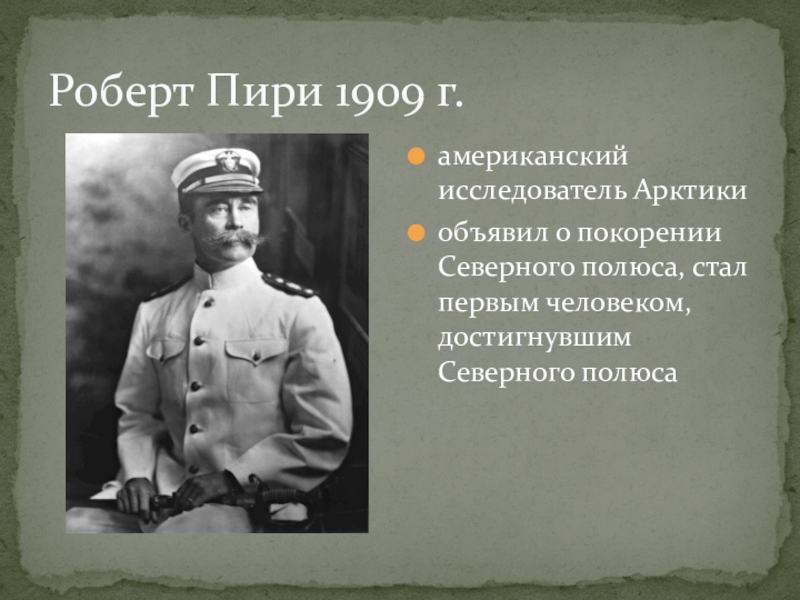 Роберт Пири 1909 г.

американский исследователь Арктики

объявил о покорении Северного полюса, стал первым человеком, достигнувшим Северного полюса